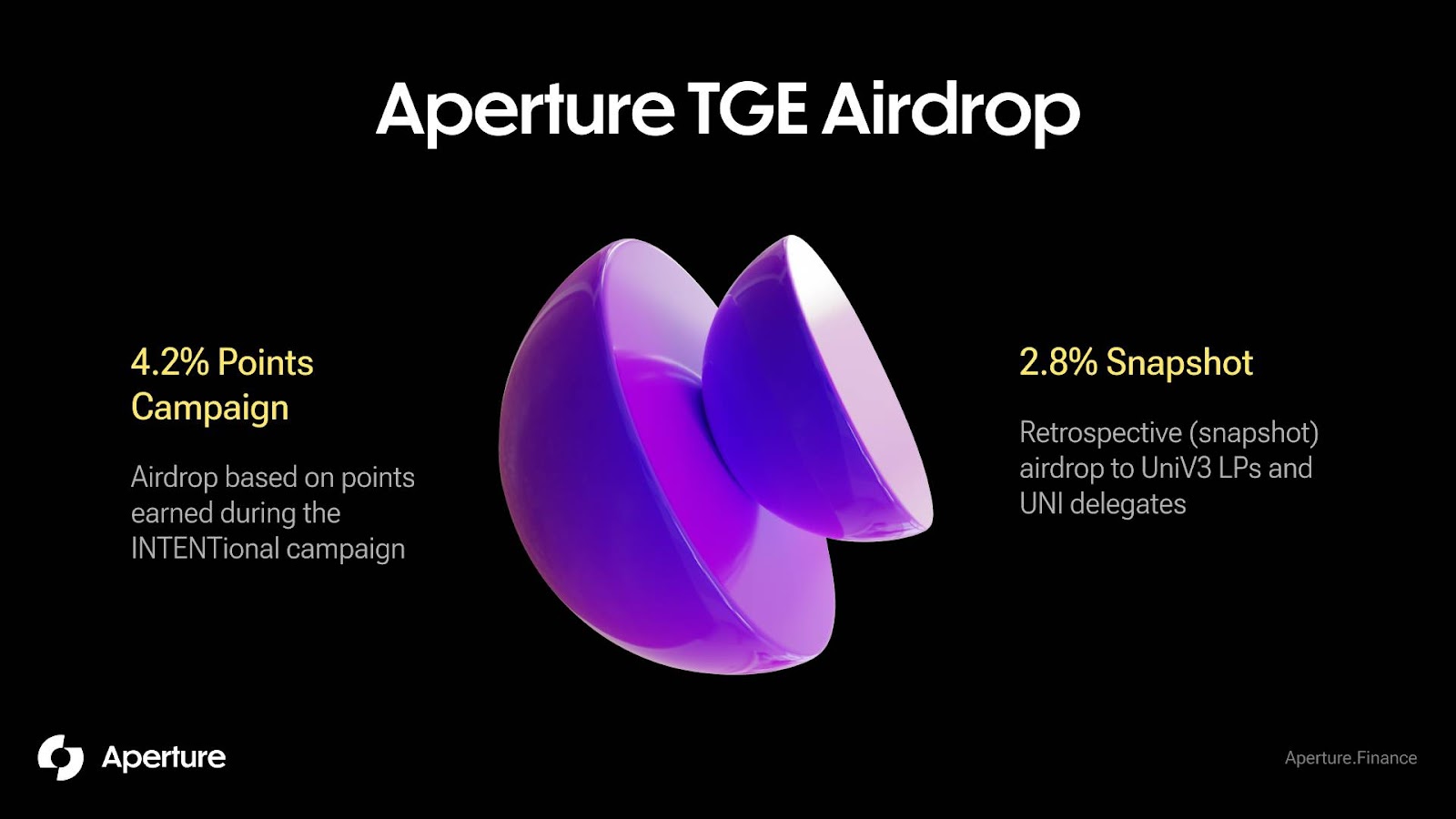 Aperture TGE Airdrop

4.2% Points Campaign

Airdrop based on points earned during the INTENTional campaign

2.8% Snapshot

Retrospective (snapshot) airdrop to UniV3 LPs and UNI delegates

Aperture

Aperture.Finance